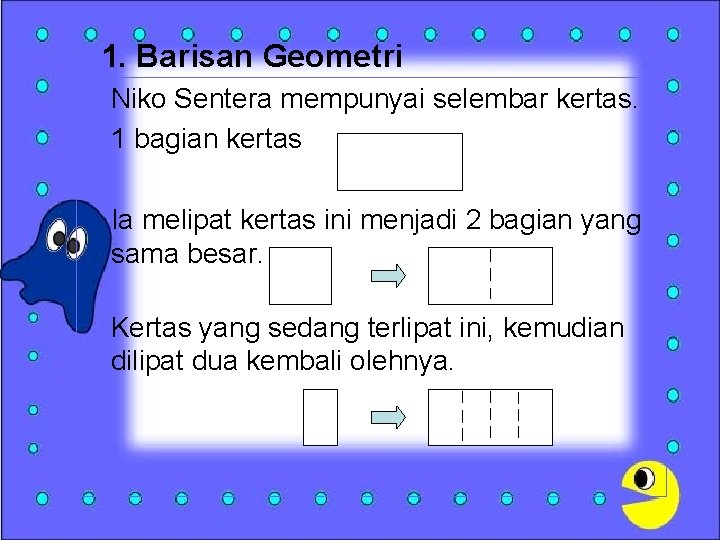 1. Barisan Geometri

Niko Sentera mempunyai selembar kertas.

1 bagian kertas

Ia melipat kertas ini menjadi 2 bagian yang sama besar.

Kertas yang sedang terlipat ini, kemudian dilipat dua kembali olehnya.